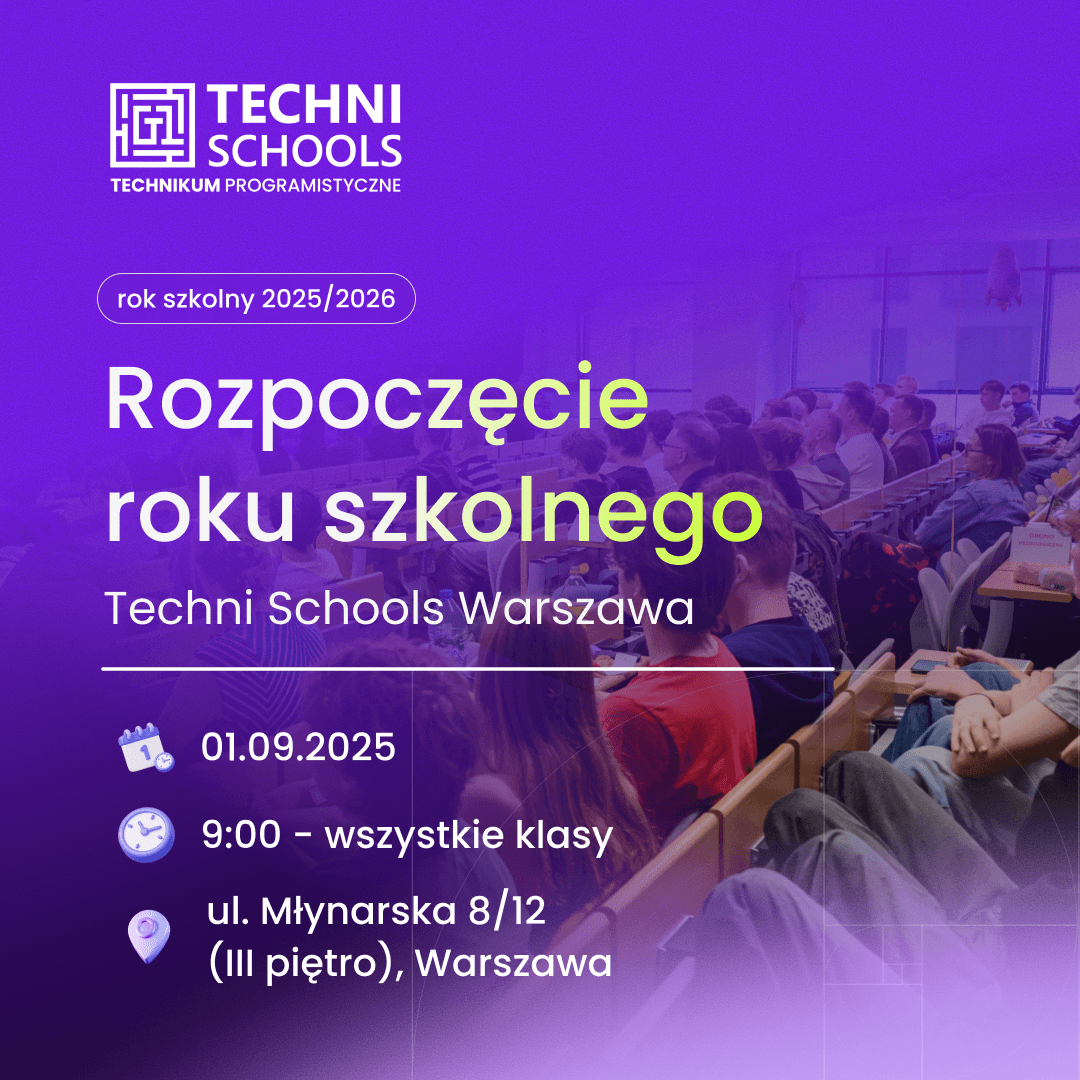 TECHNI SCHOOLS
TECHNIKUM PROGRAMISTYCZNE

rok szkolny 2025/2026

Rozpoczęcie roku szkolnego

Techni Schools Warszawa

01.09.2025

9:00 - wszystkie klasy

ul. Młynarska 8/12 (III piętro), Warszawa